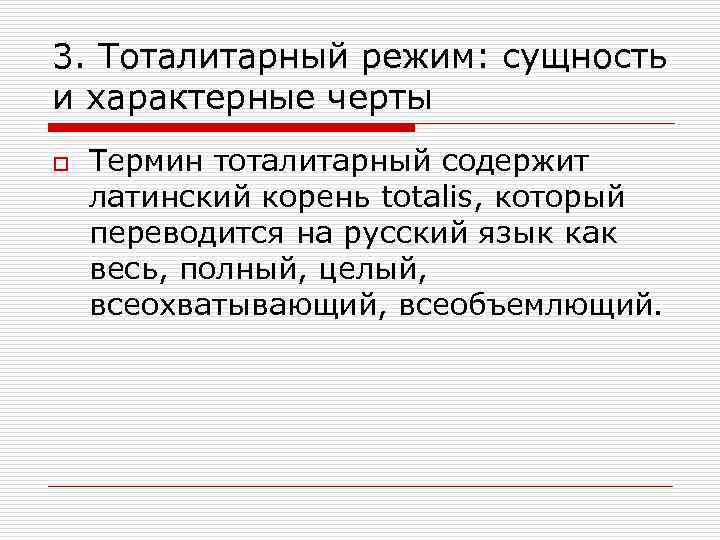 3. Тоталитарный режим: сущность и характерные черты

Термин тоталитарный содержит латинский корень totalis, который переводится на русский язык как весь, полный, целый, всеохватывающий, всеобъемлющий.